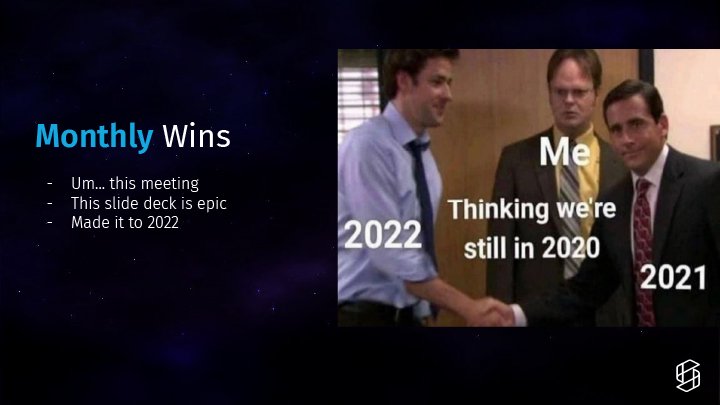 Monthly Wins

- Um… this meeting
- This slide deck is epic
- Made it to 2022

Me
Thinking we're still in 2020
2022
2021